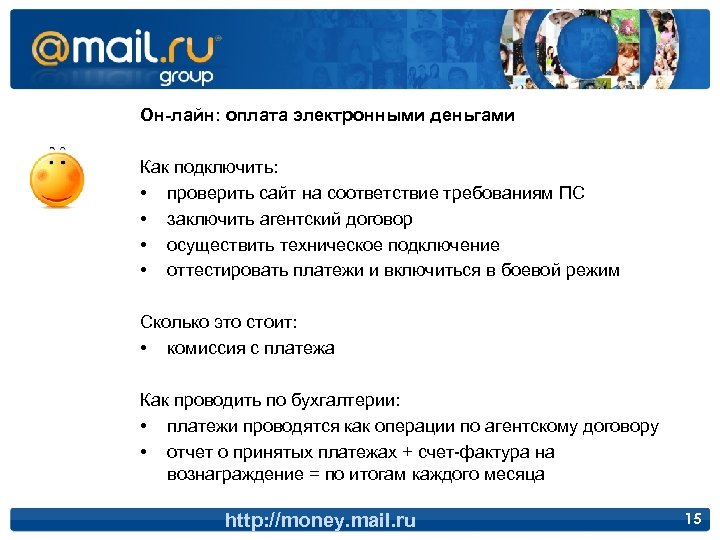 @mail.ru group

Он-лайн: оплата электронными деньгами

Как подключить:
• проверить сайт на соответствие требованиям ПС
• заключить агентский договор
• осуществить техническое подключение
• оттестировать платежи и включиться в боевой режим

Сколько это стоит:
• комиссия с платежа

Как проводить по бухгалтерии:
• платежи проводятся как операции по агентскому договору
• отчет о принятых платежах + счет-фактура на вознаграждение = по итогам каждого месяца

http://money.mail.ru

15